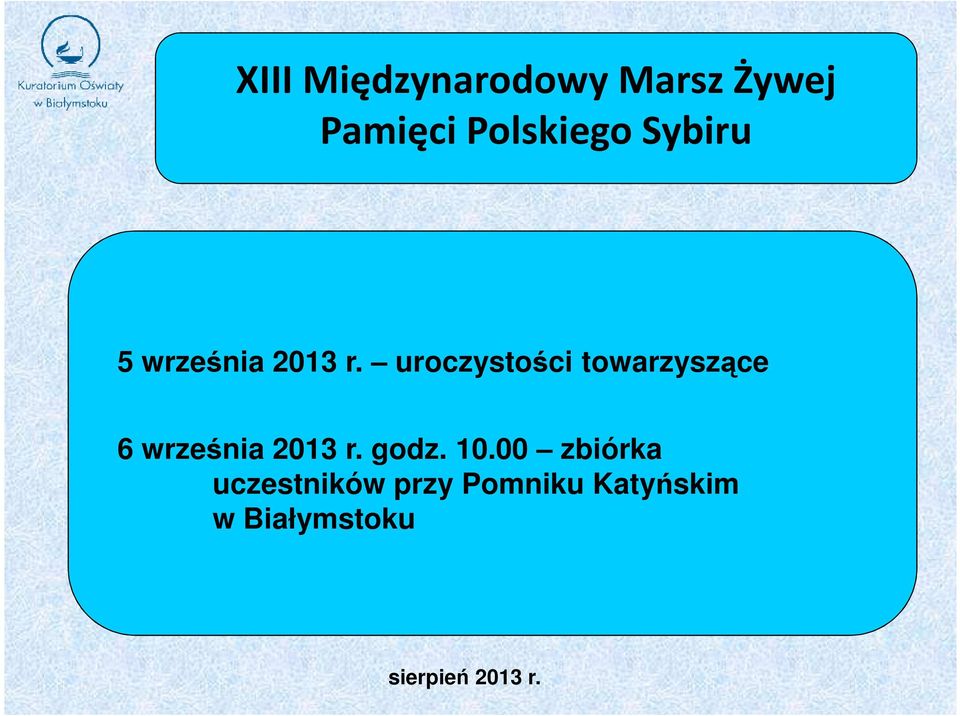 Kuratorium Oświaty w Białymstoku

XIII Międzynarodowy Marsz Żywej Pamięci Polskiego Sybiru

5 września 2013 r. – uroczystości towarzyszące

6 września 2013 r. godz. 10.00 – zbiórka uczestników przy Pomniku Katyńskim w Białymstoku

sierpień 2013 r.